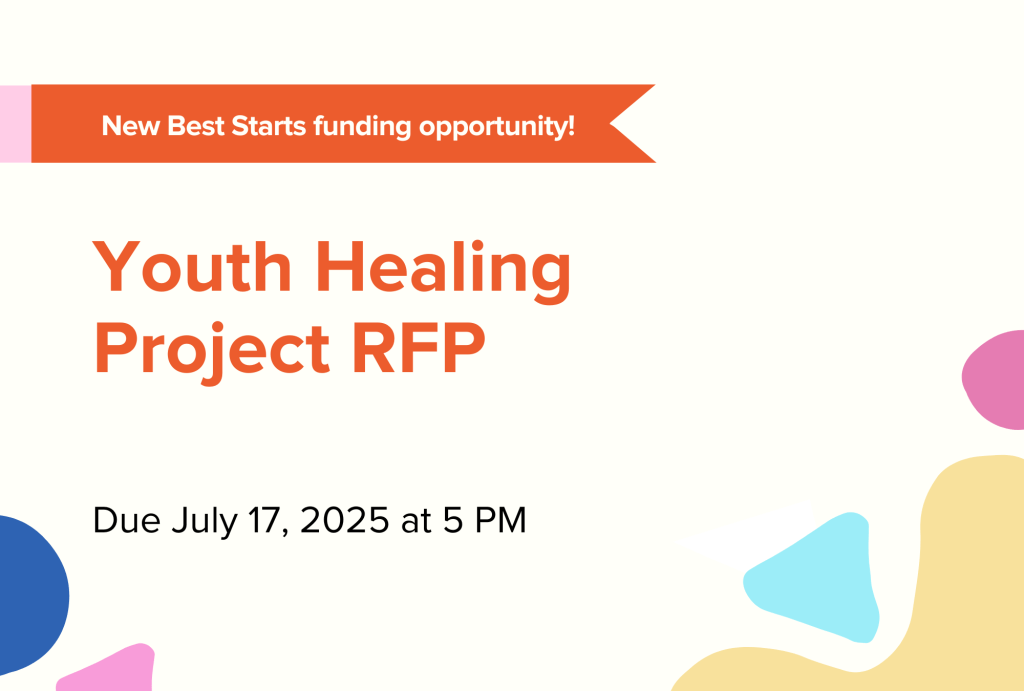 New Best Starts funding opportunity!

Youth Healing Project RFP

Due July 17, 2025 at 5 PM